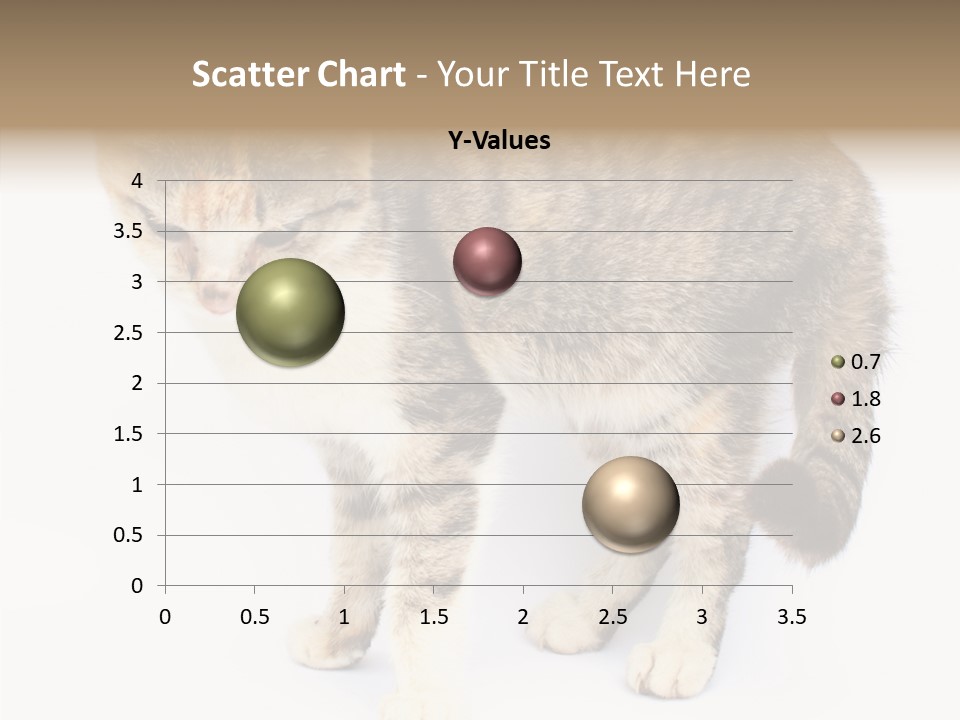 Scatter Chart - Your Title Text Here

Y-Values

4
3.5
3
2.5
2
1.5
1
0.5
0

0 0.5 1 1.5 2 2.5 3 3.5

0.7
1.8
2.6